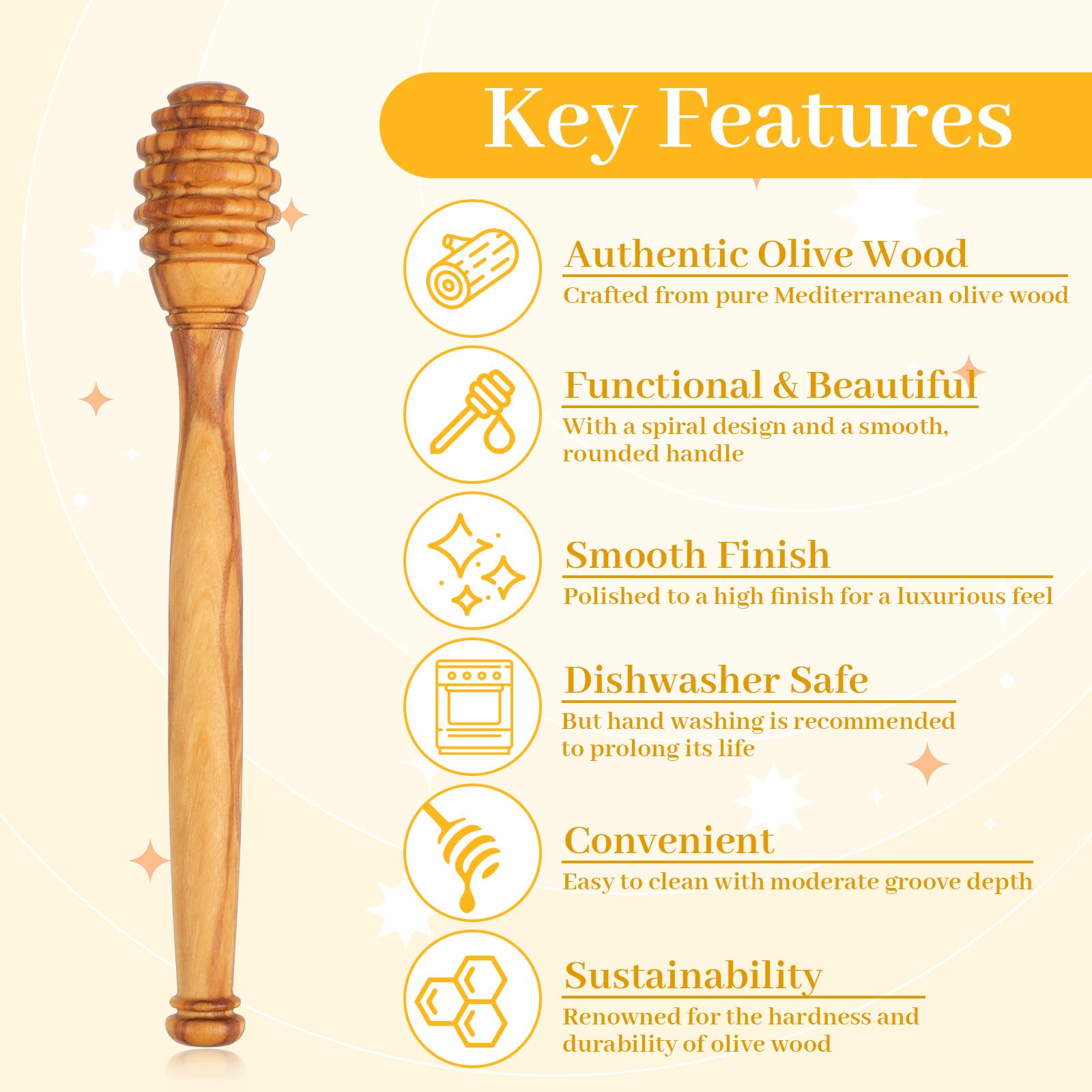 Key Features

Authentic Olive Wood
Crafted from pure Mediterranean olive wood

Functional & Beautiful
With a spiral design and a smooth, rounded handle

Smooth Finish
Polished to a high finish for a luxurious feel

Dishwasher Safe
But hand washing is recommended to prolong its life

Convenient
Easy to clean with moderate groove depth

Sustainability
Renowned for the hardness and durability of olive wood